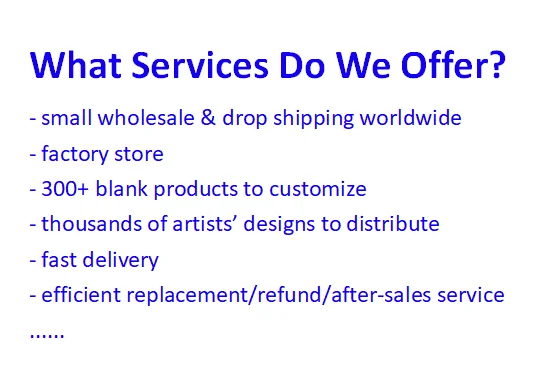 What Services Do We Offer?

- small wholesale & drop shipping worldwide
- factory store
- 300+ blank products to customize
- thousands of artists' designs to distribute
- fast delivery
- efficient replacement/refund/after-sales service
......